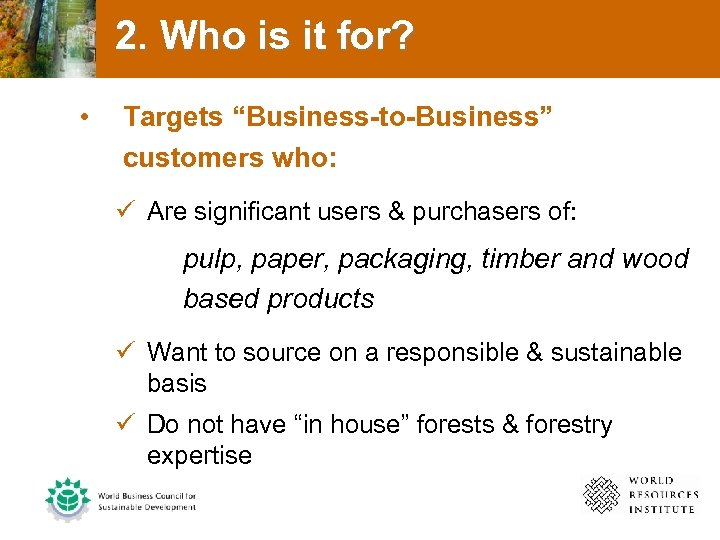 2. Who is it for?

• Targets “Business-to-Business” customers who:

✓ Are significant users & purchasers of:

pulp, paper, packaging, timber and wood based products

✓ Want to source on a responsible & sustainable basis

✓ Do not have “in house” forests & forestry expertise

World Business Council for Sustainable Development

WORLD RESOURCES INSTITUTE